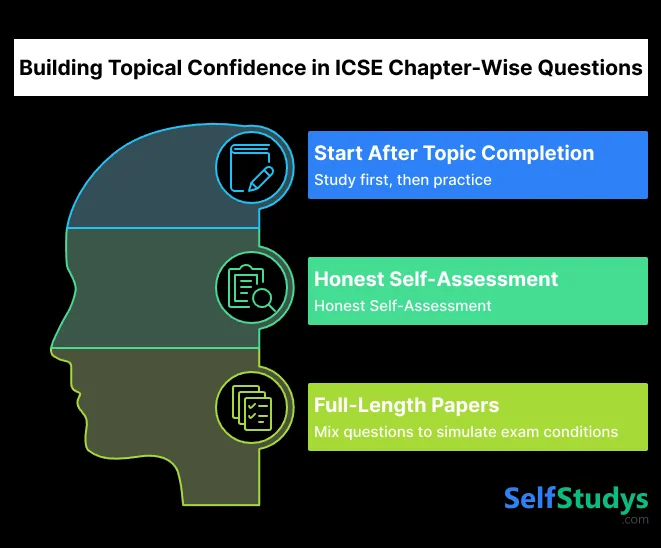 Building Topical Confidence in ICSE Chapter-Wise Questions

Start After Topic Completion
Study first, then practice

Honest Self-Assessment
Honest Self-Assessment

Full-Length Papers
Mix questions to simulate exam conditions

SelfStudys
.com